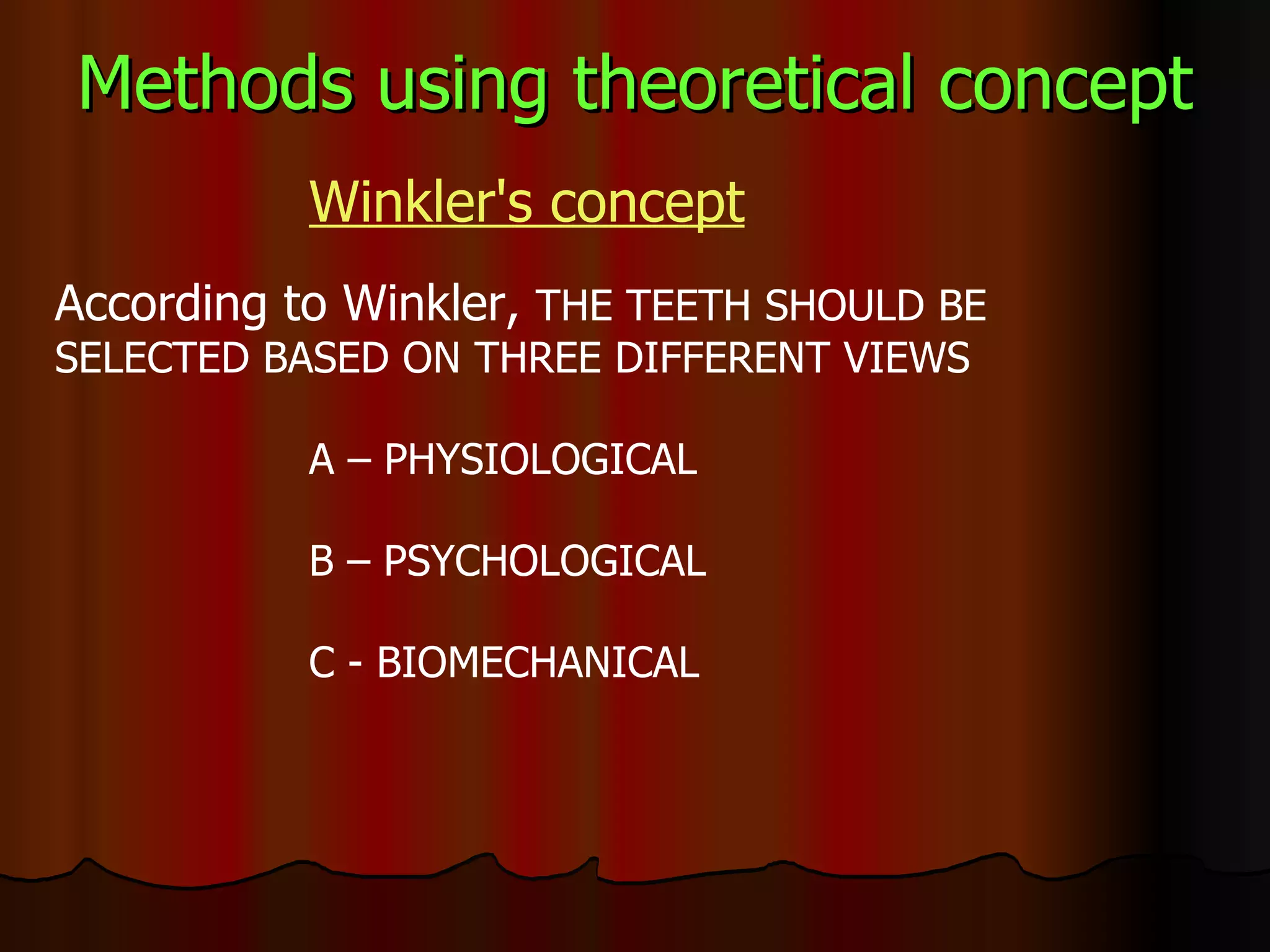 Methods using theoretical concept

Winkler's concept

According to Winkler, THE TEETH SHOULD BE SELECTED BASED ON THREE DIFFERENT VIEWS

A – PHYSIOLOGICAL

B – PSYCHOLOGICAL

C - BIOMECHANICAL